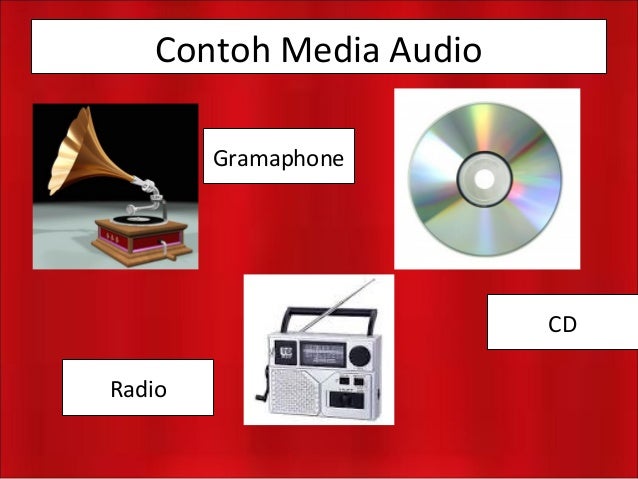 Contoh Media Audio

Gramaphone

CD

Radio